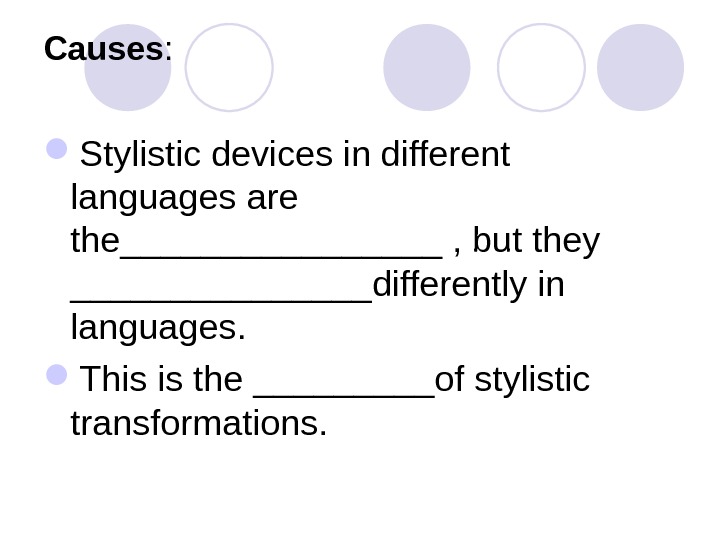 Causes:

Stylistic devices in different languages are the________________ , but they _______________differently in languages.

This is the _________of stylistic transformations.